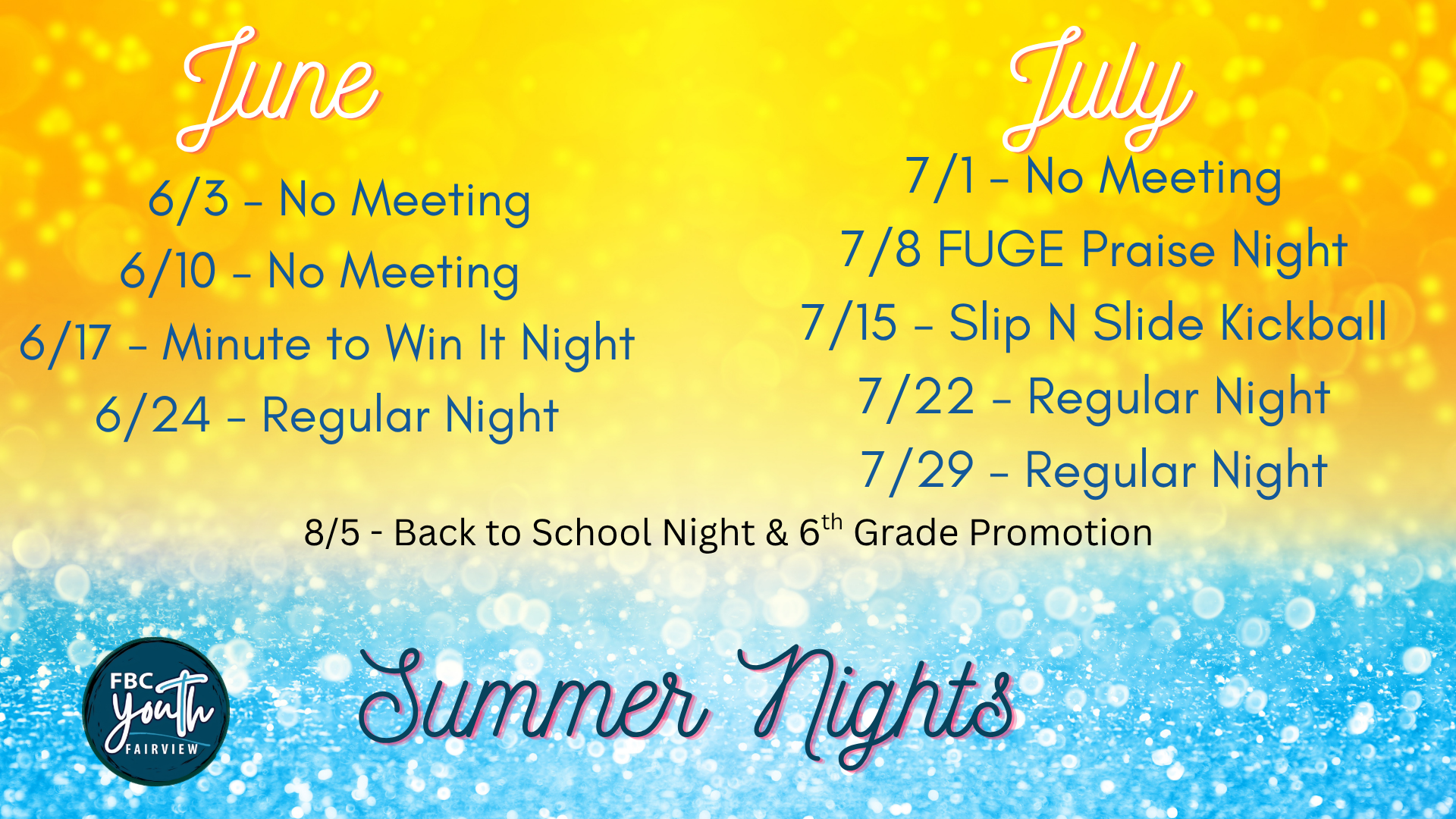 June

6/3 – No Meeting

6/10 – No Meeting

6/17 – Minute to Win It Night

6/24 – Regular Night

July

7/1 – No Meeting

7/8 FUGE Praise Night

7/15 – Slip N Slide Kickball

7/22 – Regular Night

7/29 – Regular Night

8/5 - Back to School Night & 6$^{th}$ Grade Promotion

FBC Youth FAIRVIEW

Summer Nights